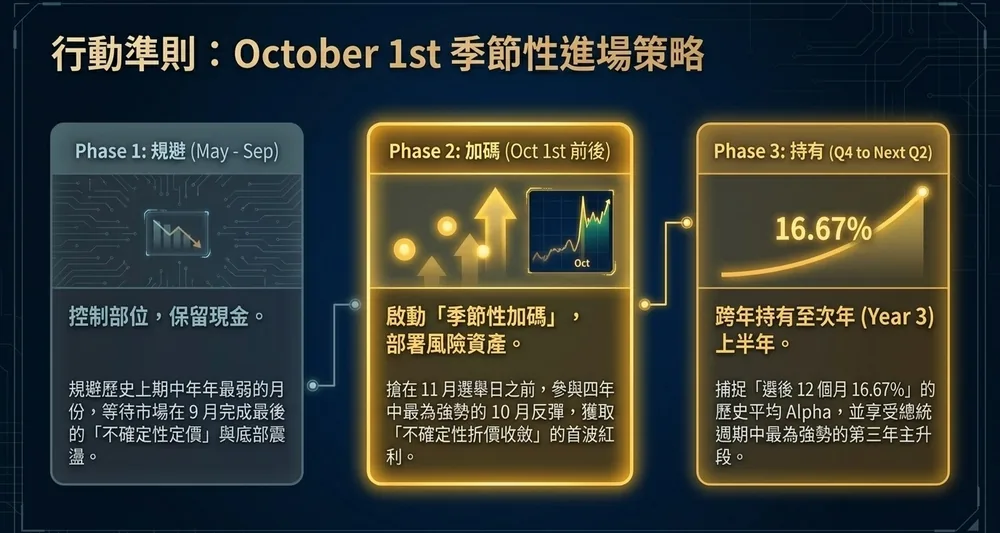 行動準則：October 1st 季節性進場策略

Phase 1: 規避 (May - Sep)

控制部位，保留現金。

規避歷史上期中年年最弱的月份，等待市場在 9 月完成最後的「不確定性定價」與底部震盪。

Phase 2: 加碼 (Oct 1st 前後)

Oct

啟動「季節性加碼」，部署風險資產。

搶在 11 月選舉日之前，參與四年中最為強勢的 10 月反彈，獲取「不確定性折價收斂」的首波紅利。

Phase 3: 持有 (Q4 to Next Q2)

16.67%

跨年持有至次年 (Year 3) 上半年。

捕捉「選後 12 個月 16.67%」的歷史平均 Alpha，並享受總統週期中最為強勢的第三年主升段。